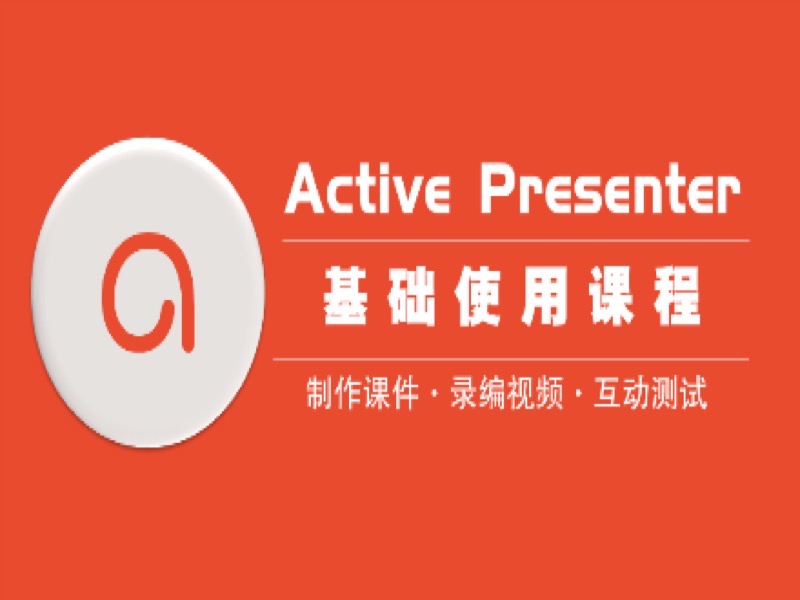 Active Presenter

基础使用课程

制作课件 · 录编视频 · 互动测试